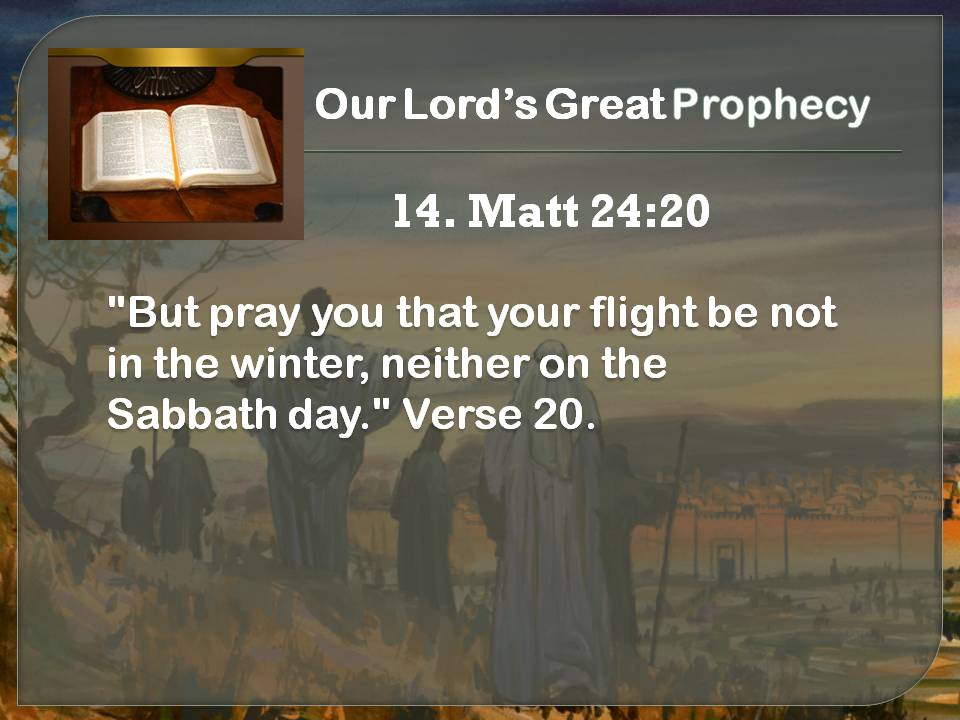 Our Lord's Great Prophecy

14. Matt 24:20

"But pray you that your flight be not in the winter, neither on the Sabbath day." Verse 20.